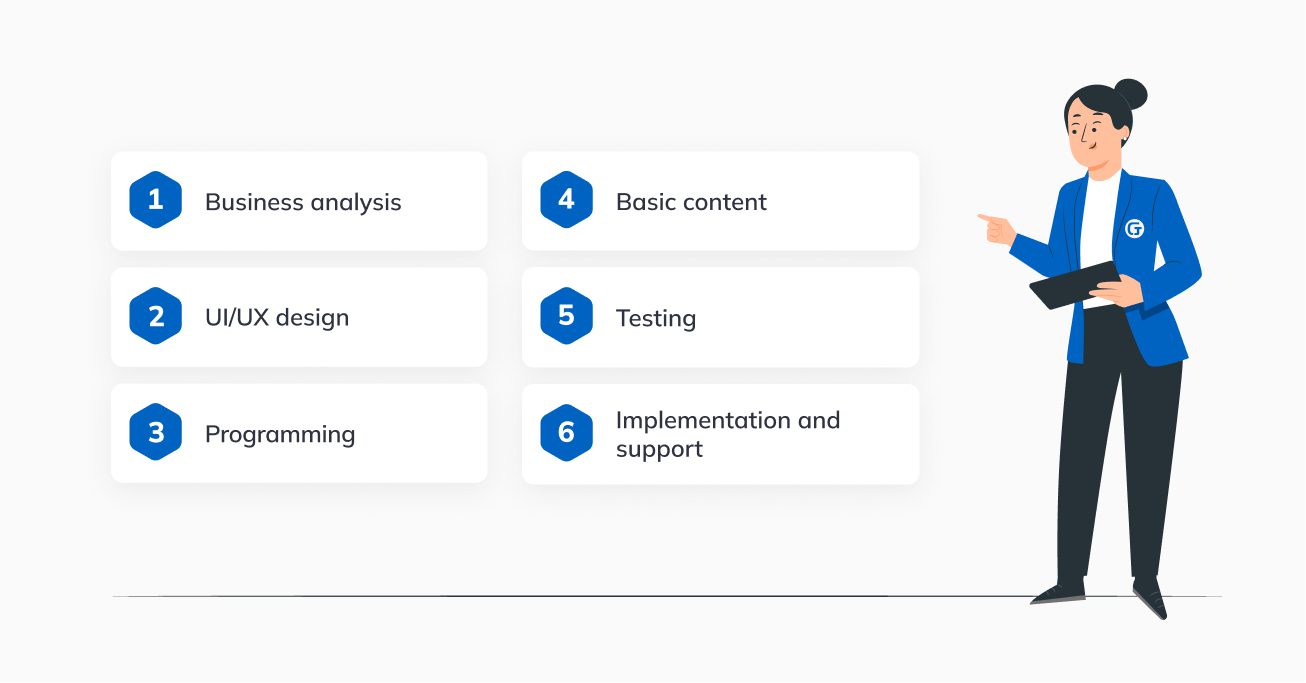 1 Business analysis

2 UI/UX design

3 Programming

4 Basic content

5 Testing

6 Implementation and support

G